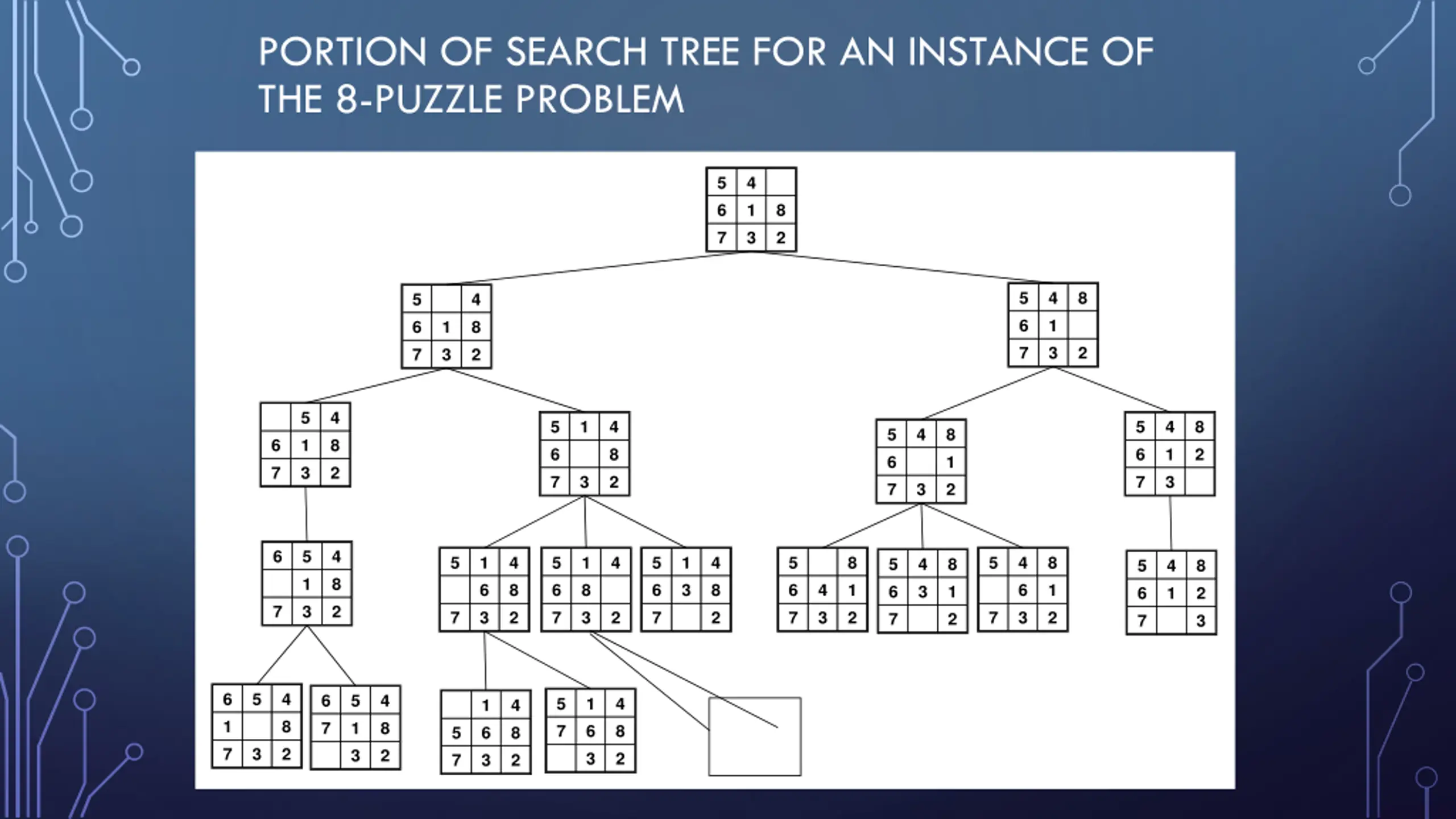 PORTION OF SEARCH TREE FOR AN INSTANCE OF THE 8-PUZZLE PROBLEM

| 5 | 4 |   |
|---|---|---|
| 6 | 1 | 8 |
| 7 | 3 | 2 |

| 5 |   | 4 |
|---|---|---|
| 6 | 1 | 8 |
| 7 | 3 | 2 |

| 5 | 4 | 8 |
|---|---|---|
| 6 | 1 |   |
| 7 | 3 | 2 |

|   | 5 | 4 |
|---|---|---|
| 6 | 1 | 8 |
| 7 | 3 | 2 |

| 5 | 1 | 4 |
|---|---|---|
| 6 |   | 8 |
| 7 | 3 | 2 |

| 5 | 4 | 8 |
|---|---|---|
| 6 |   | 1 |
| 7 | 3 | 2 |

| 5 | 4 | 8 |
|---|---|---|
| 6 | 1 | 2 |
| 7 | 3 |   |

| 6 | 5 | 4 |
|---|---|---|
|   | 1 | 8 |
| 7 | 3 | 2 |

| 5 | 1 | 4 |
|---|---|---|
|   | 6 | 8 |
| 7 | 3 | 2 |

| 5 | 1 | 4 |
|---|---|---|
| 6 | 8 |   |
| 7 | 3 | 2 |

| 5 | 1 | 4 |
|---|---|---|
| 6 | 3 | 8 |
| 7 |   | 2 |

| 5 |   | 8 |
|---|---|---|
| 6 | 4 | 1 |
| 7 | 3 | 2 |

| 5 | 4 | 8 |
|---|---|---|
| 6 | 3 | 1 |
| 7 |   | 2 |

| 5 | 4 | 8 |
|---|---|---|
|   | 6 | 1 |
| 7 | 3 | 2 |

| 5 | 4 | 8 |
|---|---|---|
| 6 | 1 | 2 |
| 7 |   | 3 |

| 6 | 5 | 4 |
|---|---|---|
| 1 |   | 8 |
| 7 | 3 | 2 |

| 6 | 5 | 4 |
|---|---|---|
| 7 | 1 | 8 |
|   | 3 | 2 |

|   | 1 | 4 |
|---|---|---|
| 5 | 6 | 8 |
| 7 | 3 | 2 |

| 5 | 1 | 4 |
|---|---|---|
| 7 | 6 | 8 |
|   | 3 | 2 |